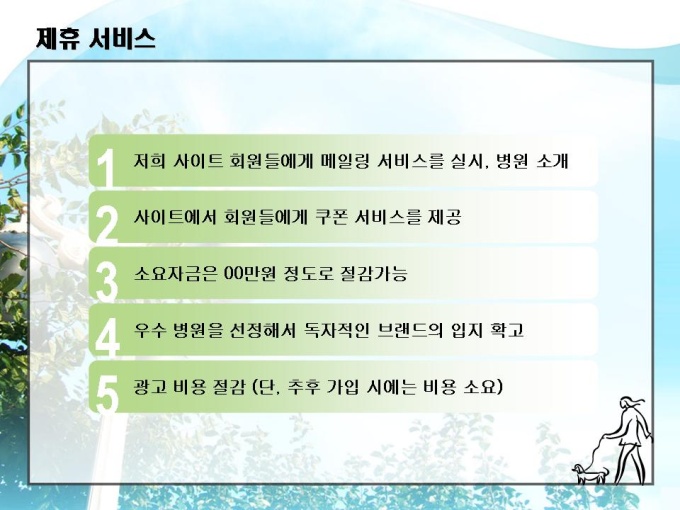 제휴 서비스

1 저희 사이트 회원들에게 메일링 서비스를 실시, 병원 소개

2 사이트에서 회원들에게 쿠폰 서비스를 제공

3 소요자금은 00만원 정도로 절감가능

4 우수 병원을 선정해서 독자적인 브랜드의 입지 확고

5 광고 비용 절감 (단, 추후 가입 시에는 비용 소요)